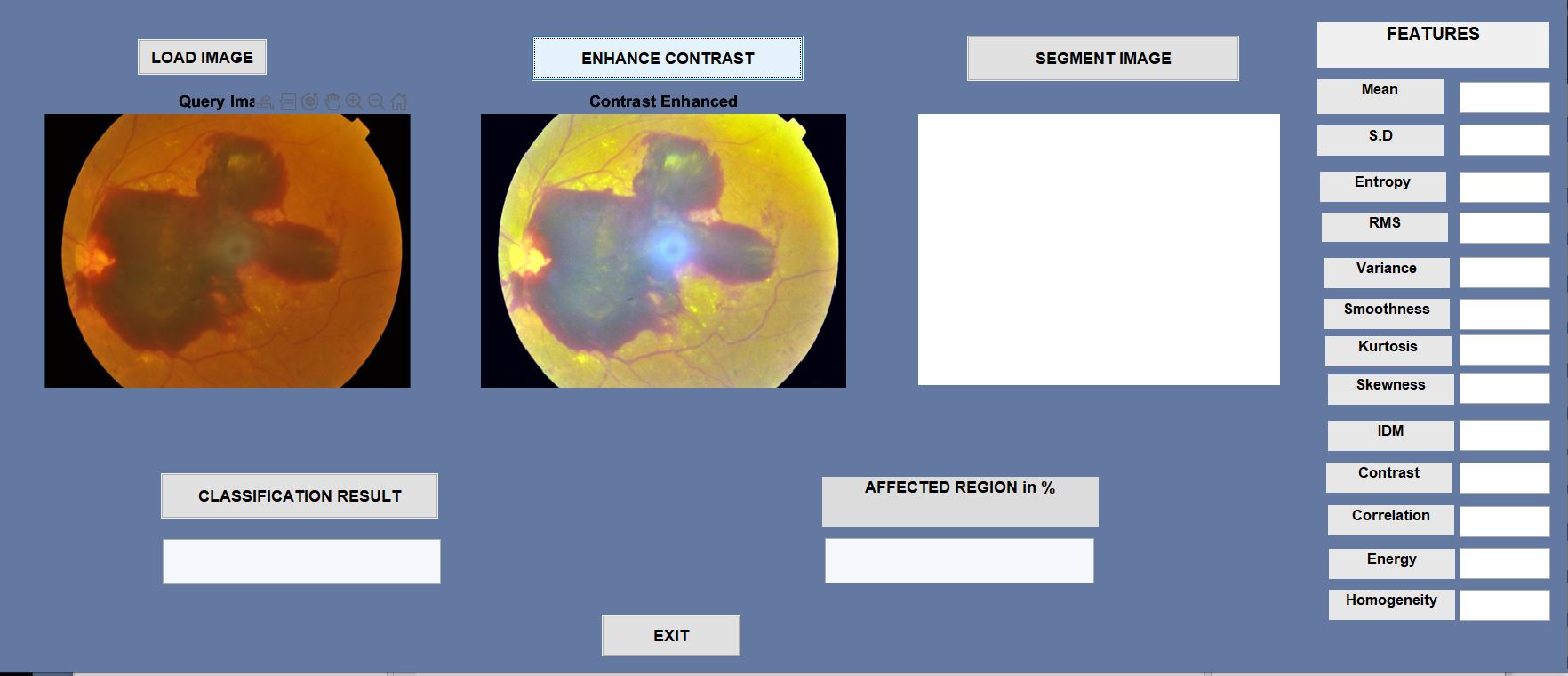 LOAD IMAGE

ENHANCE CONTRAST

SEGMENT IMAGE

FEATURES

Query Ima

Contrast Enhanced

Mean

S.D

Entropy

RMS

Variance

Smoothness

Kurtosis

Skewness

IDM

Contrast

Correlation

Energy

Homogeneity

CLASSIFICATION RESULT

AFFECTED REGION in %

EXIT